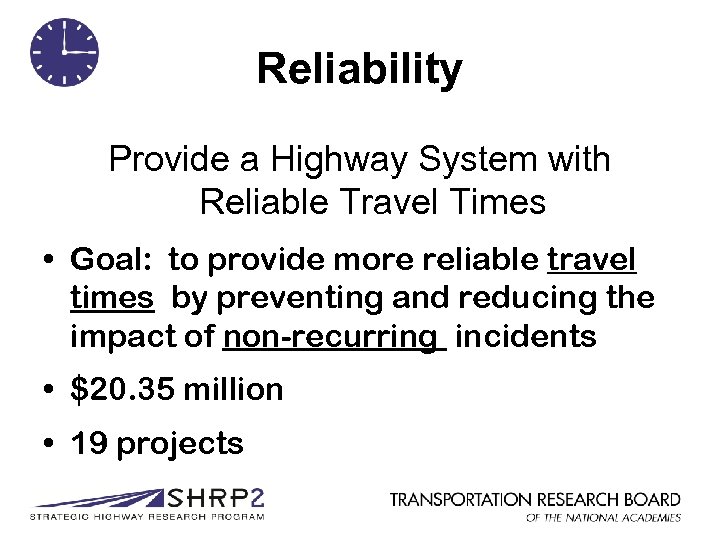 Reliability

Provide a Highway System with Reliable Travel Times

• Goal: to provide more reliable travel times by preventing and reducing the impact of non-recurring incidents

• \$20.35 million

• 19 projects

SHRP2
STRATEGIC HIGHWAY RESEARCH PROGRAM

TRANSPORTATION RESEARCH BOARD
OF THE NATIONAL ACADEMIES